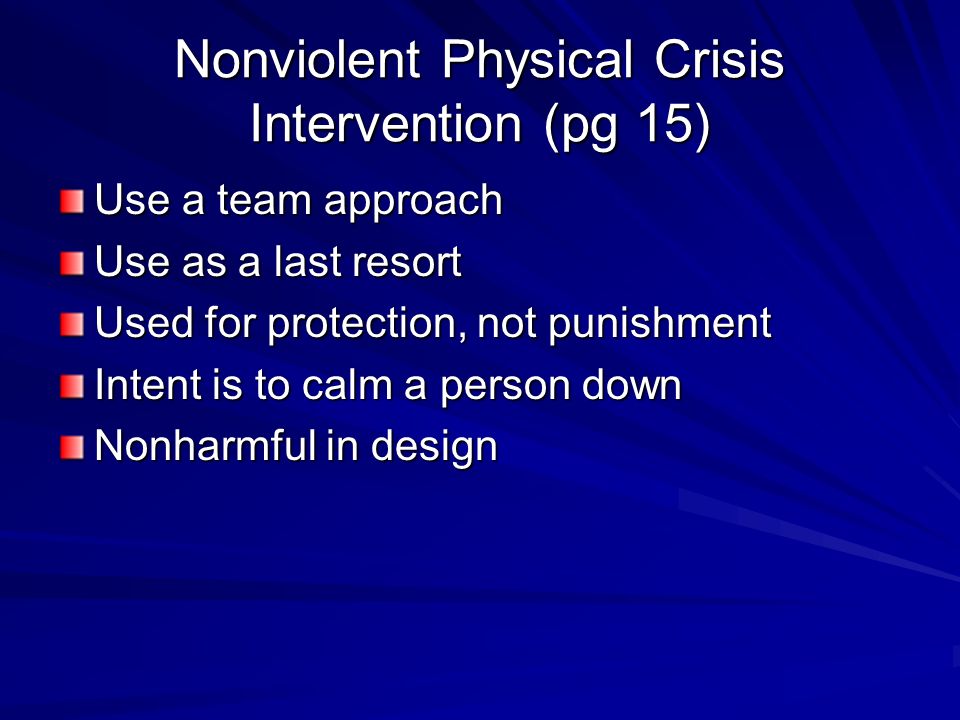 Nonviolent Physical Crisis Intervention (pg 15)

Use a team approach
Use as a last resort
Used for protection, not punishment
Intent is to calm a person down
Nonharmful in design